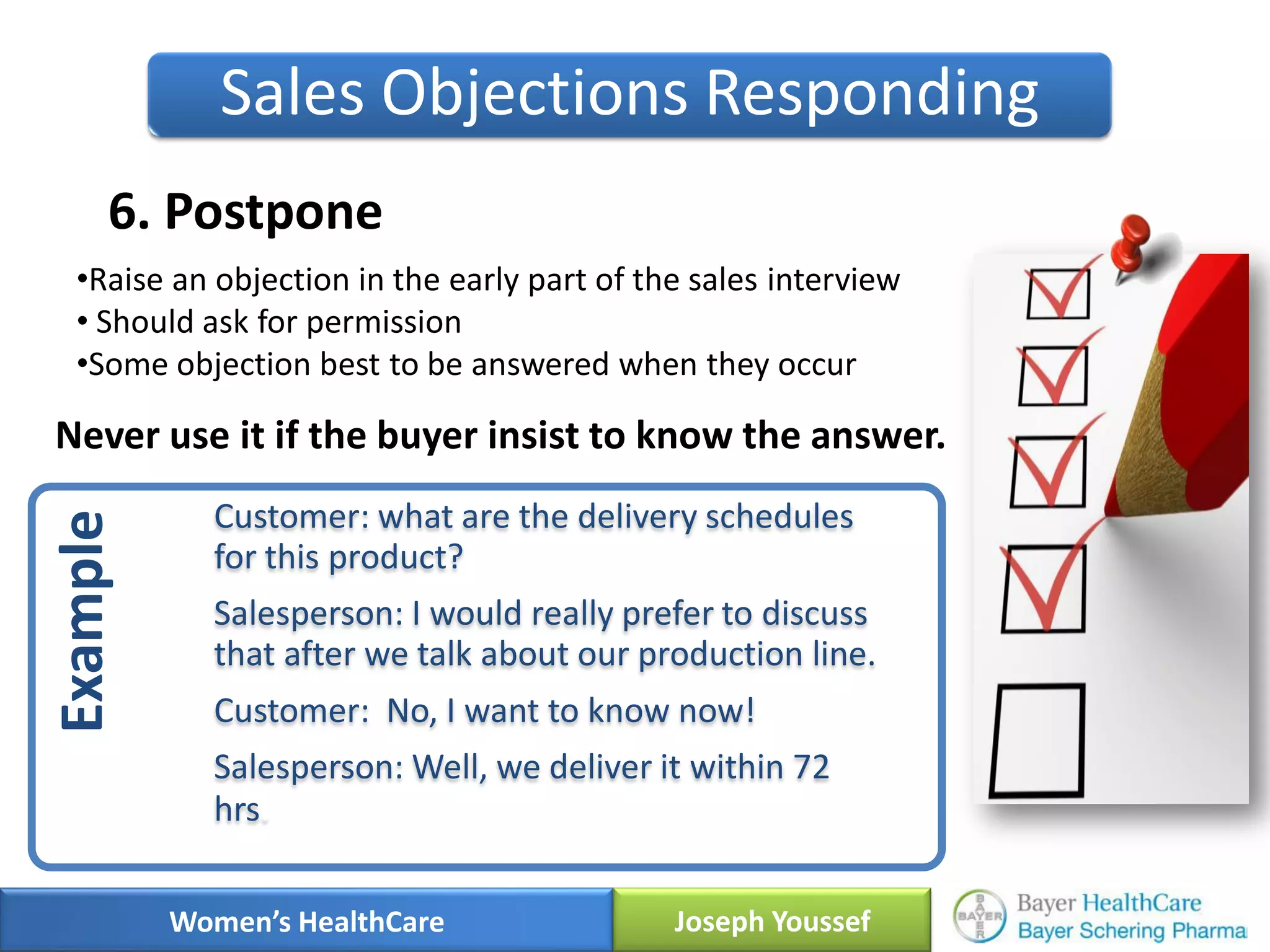 Sales Objections Responding

6. Postpone

•Raise an objection in the early part of the sales interview
• Should ask for permission
•Some objection best to be answered when they occur

Never use it if the buyer insist to know the answer.

Example

Customer: what are the delivery schedules for this product?

Salesperson: I would really prefer to discuss that after we talk about our production line.

Customer: No, I want to know now!

Salesperson: Well, we deliver it within 72 hrs

Women's HealthCare

Joseph Youssef

BAYER

Bayer HealthCare
Bayer Schering Pharma